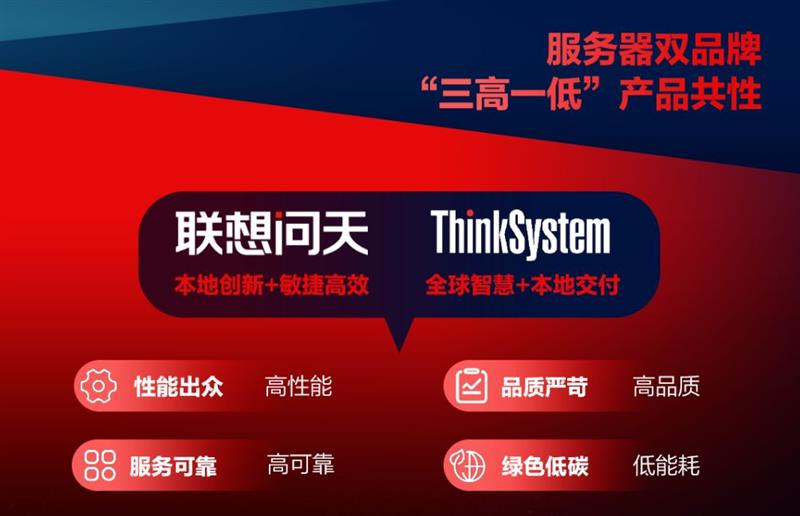 服务器双品牌
“三高一低”产品共性

联想问天
本地创新+敏捷高效

ThinkSystem
全球智慧+本地交付

性能出众 高性能

品质严苛 高品质

服务可靠 高可靠

绿色低碳 低能耗